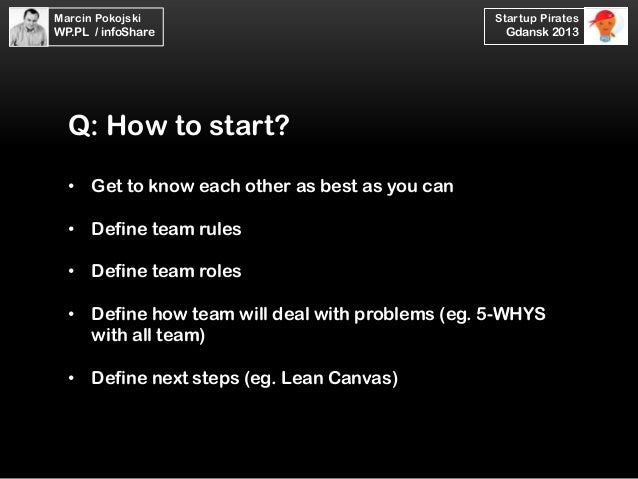 Marcin Pokojski
WP.PL / infoShare

Startup Pirates
Gdansk 2013

Q: How to start?

• Get to know each other as best as you can

• Define team rules

• Define team roles

• Define how team will deal with problems (eg. 5-WHYS with all team)

• Define next steps (eg. Lean Canvas)